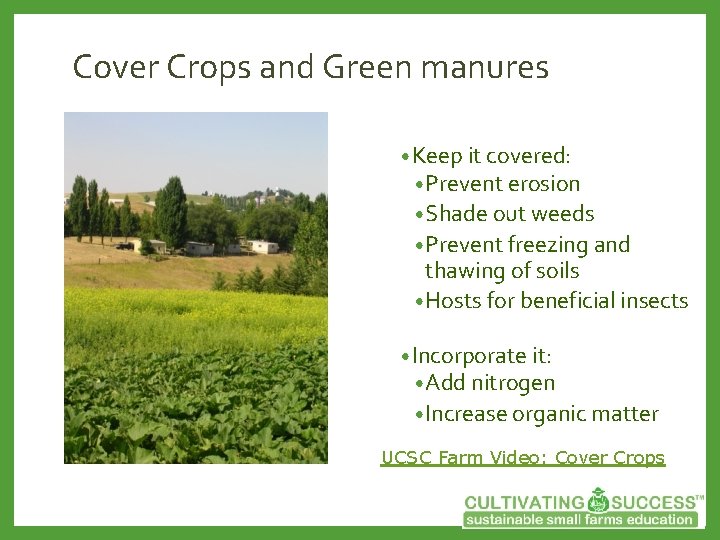 Cover Crops and Green manures

• Keep it covered:
• Prevent erosion
• Shade out weeds
• Prevent freezing and thawing of soils
• Hosts for beneficial insects

• Incorporate it:
• Add nitrogen
• Increase organic matter

UCSC Farm Video: Cover Crops

CULTIVATING SUCCESS™
sustainable small farms education